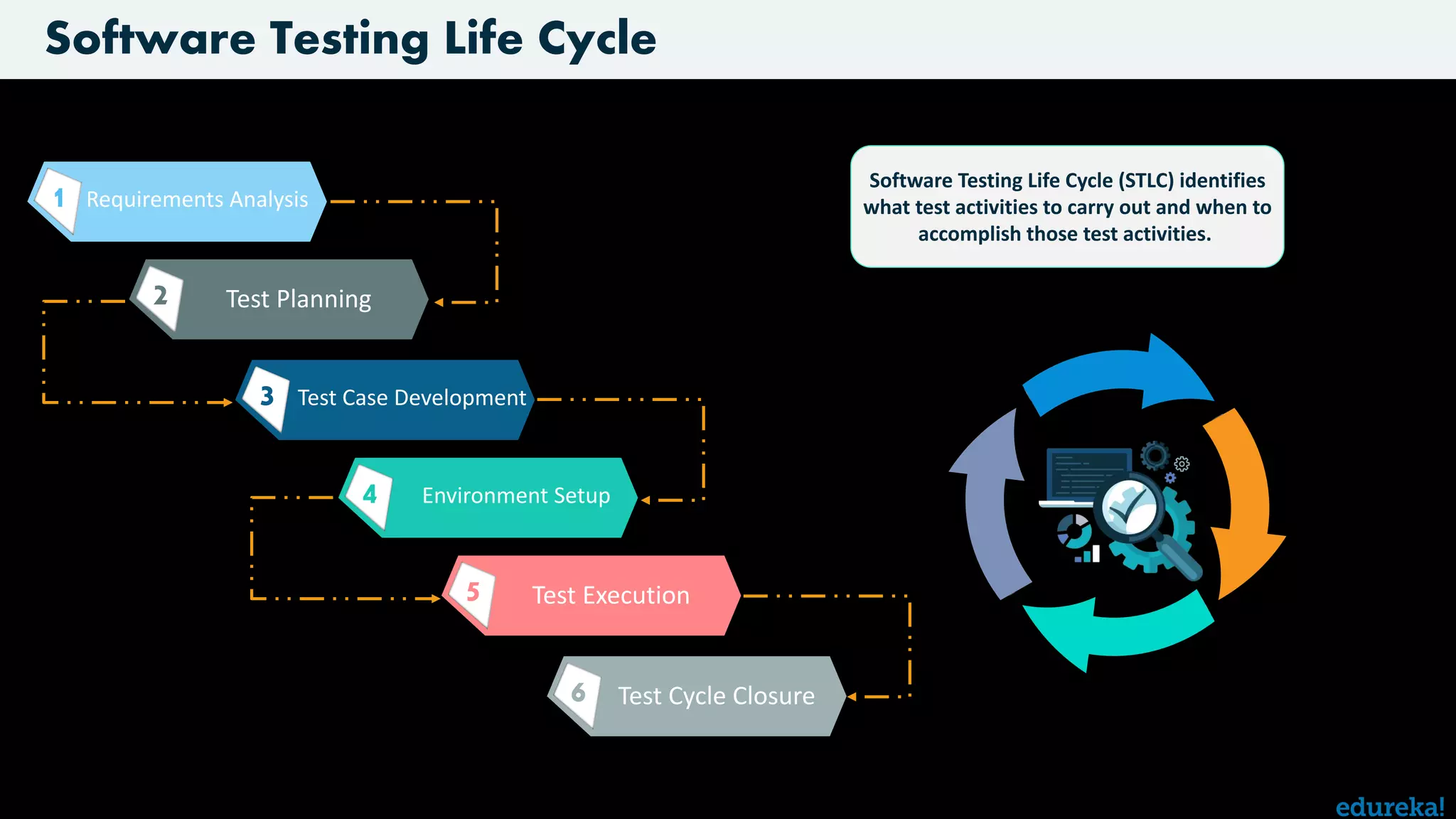 Software Testing Life Cycle

1 Requirements Analysis

2 Test Planning

3 Test Case Development

4 Environment Setup

5 Test Execution

6 Test Cycle Closure

Software Testing Life Cycle (STLC) identifies what test activities to carry out and when to accomplish those test activities.

edureka!